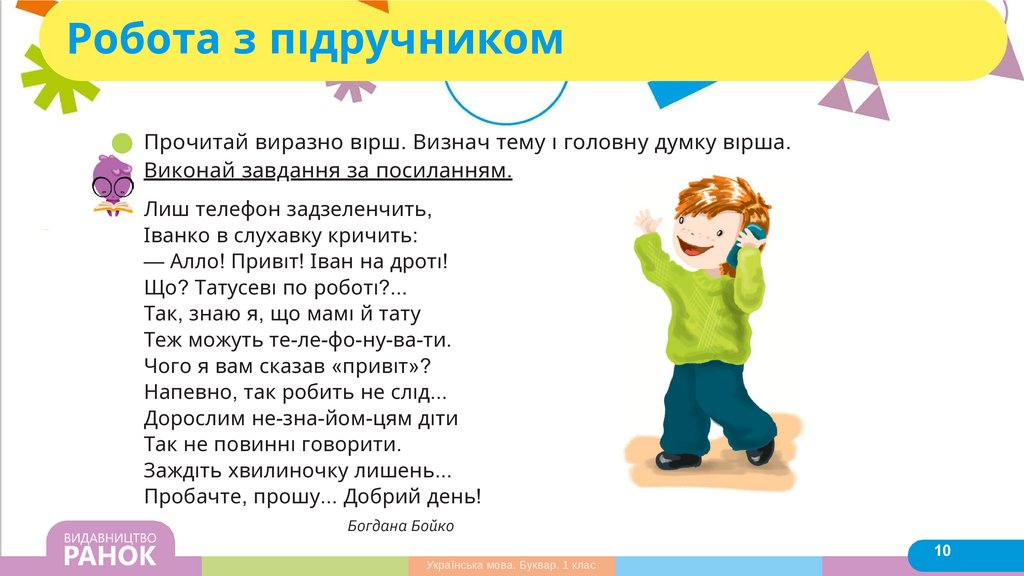 Робота з підручником

Прочитай виразно вірш. Визнач тему і головну думку вірша. Виконай завдання за посиланням.

Лиш телефон задзеленчить,
Іванко в слухавку кричить:
— Алло! Привіт! Іван на дроті!
Що? Татусеві по роботі?...
Так, знаю я, що мамі й тату
Теж можуть те-ле-фо-ну-ва-ти.
Чого я вам сказав «привіт»?
Напевно, так робить не слід...
Дорослим не-зна-йом-цям діти
Так не повинні говорити.
Заждіть хвилиночку лишень...
Пробачте, прошу... Добрий день!

Богдана Бойко

ВИДАВНИЦТВО
РАНОК

Українська мова. Буквар. 1 клас

10